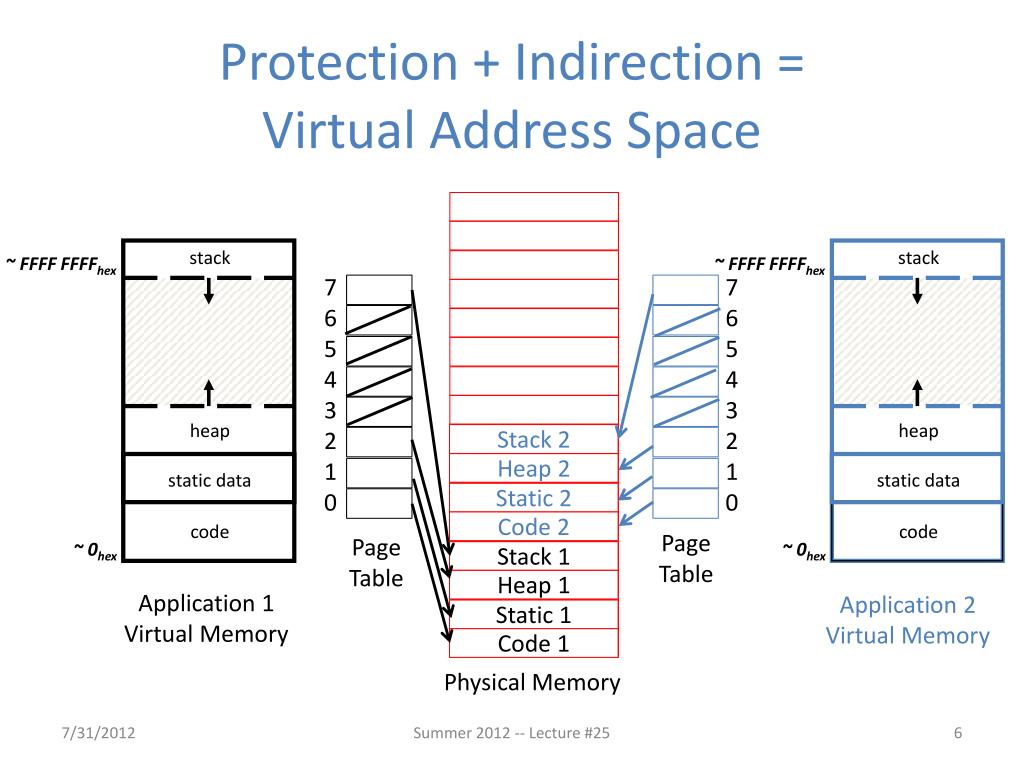 Protection + Indirection = Virtual Address Space

~ FFFF FFFF$_{hex}$

stack

heap

static data

code

~ 0$_{hex}$

Application 1 Virtual Memory

7
6
5
4
3
2
1
0

Page Table

Stack 2
Heap 2
Static 2
Code 2
Stack 1
Heap 1
Static 1
Code 1

Physical Memory

7
6
5
4
3
2
1
0

Page Table

~ FFFF FFFF$_{hex}$

stack

heap

static data

code

~ 0$_{hex}$

Application 2 Virtual Memory

7/31/2012

Summer 2012 -- Lecture #25

6